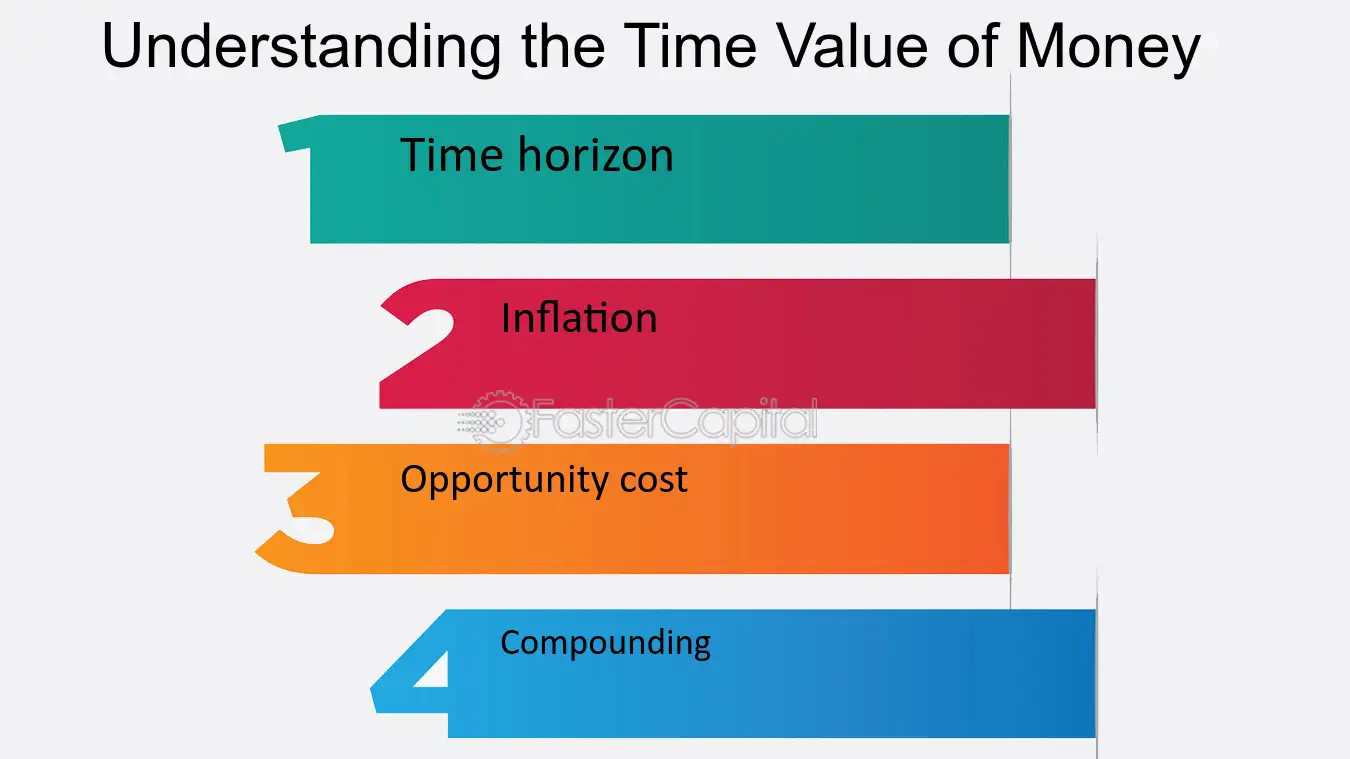 Understanding the Time Value of Money

1 Time horizon

2 Inflation

FasterCapital

3 Opportunity cost

4 Compounding